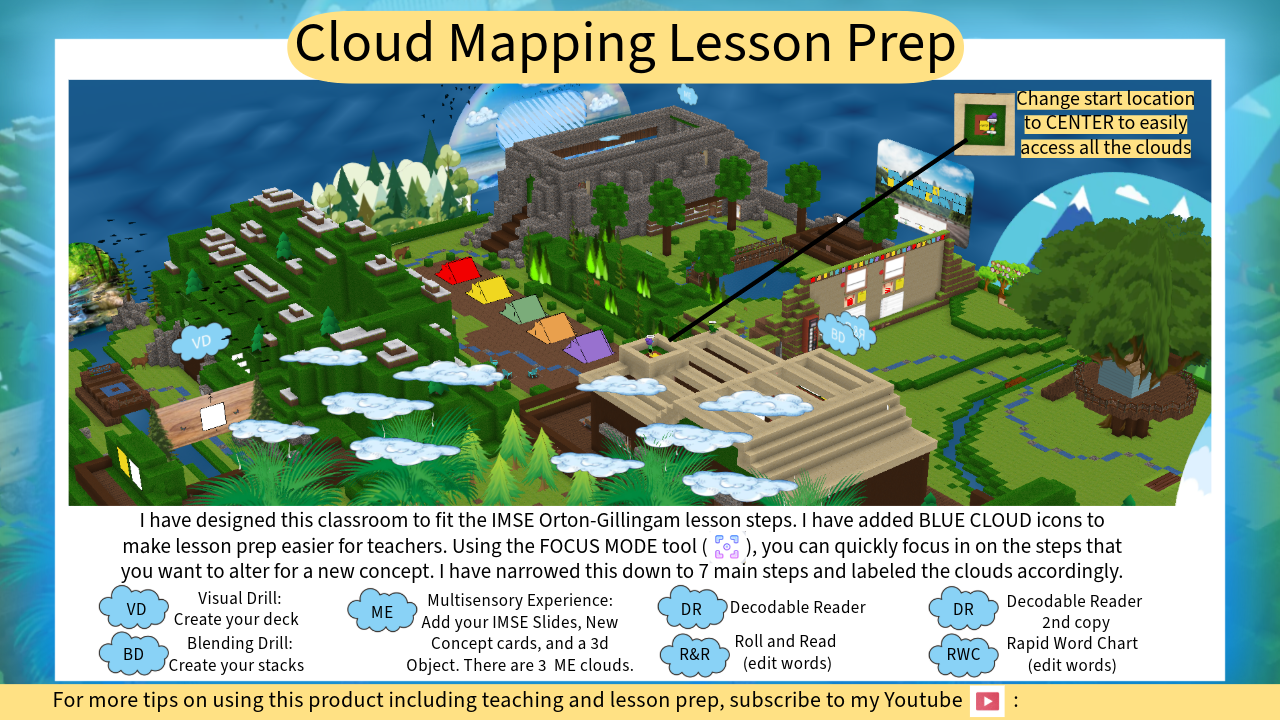 Cloud Mapping Lesson Prep

Change start location to CENTER to easily access all the clouds

VD

BD

I have designed this classroom to fit the IMSE Orton-Gillingam lesson steps. I have added BLUE CLOUD icons to make lesson prep easier for teachers. Using the FOCUS MODE tool ( ), you can quickly focus in on the steps that you want to alter for a new concept. I have narrowed this down to 7 main steps and labeled the clouds accordingly.

VD Visual Drill: Create your deck

BD Blending Drill: Create your stacks

ME Multisensory Experience: Add your IMSE Slides, New Concept cards, and a 3d Object. There are 3 ME clouds.

DR Decodable Reader

R&R Roll and Read (edit words)

DR Decodable Reader 2nd copy

RWC Rapid Word Chart (edit words)

For more tips on using this product including teaching and lesson prep, subscribe to my Youtube :